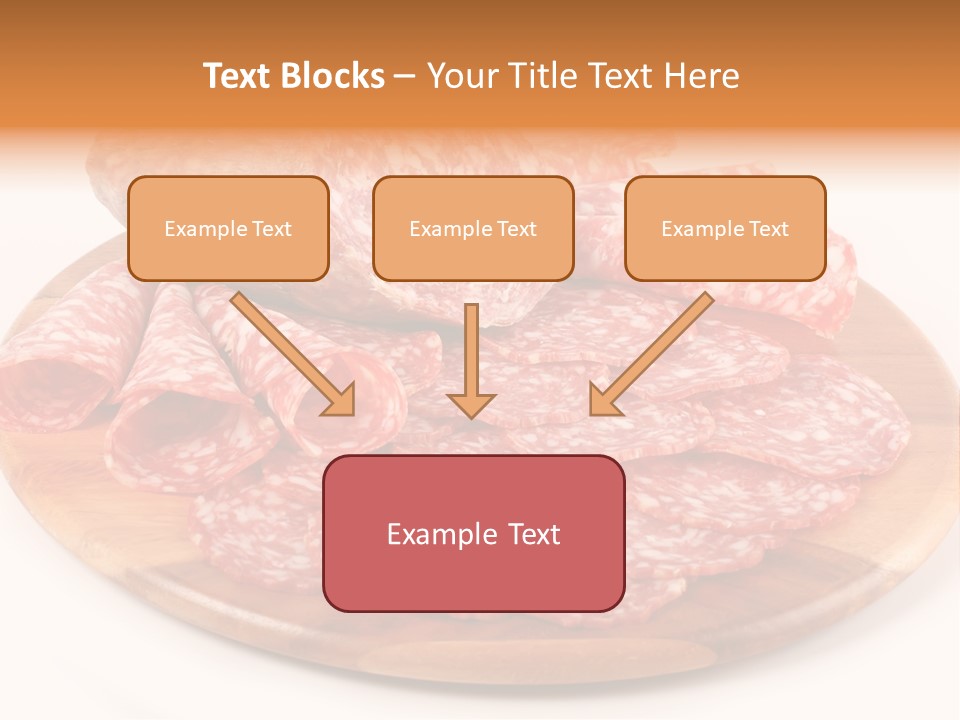 Text Blocks – Your Title Text Here

Example Text

Example Text

Example Text

Example Text